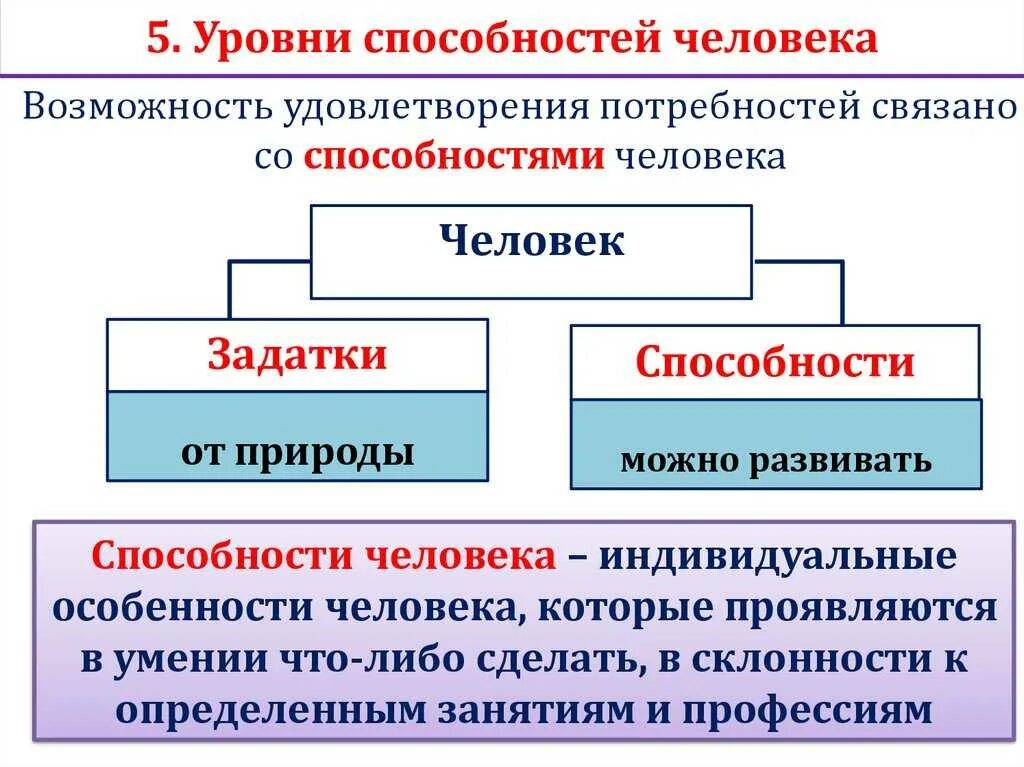 5. Уровни способностей человека

Возможность удовлетворения потребностей связано со способностями человека

Человек

Задатки

от природы

Способности

можно развивать

Способности человека – индивидуальные особенности человека, которые проявляются в умении что-либо сделать, в склонности к определенным занятиям и профессиям